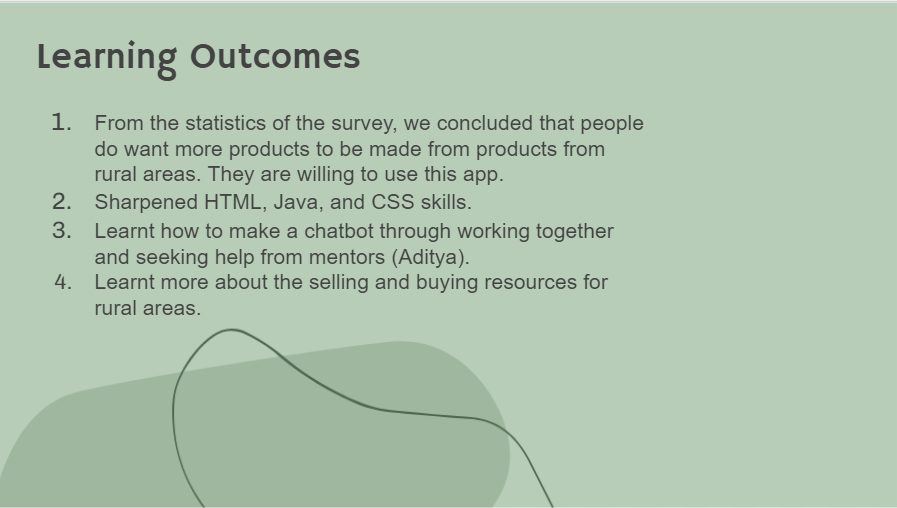 Learning Outcomes

1. From the statistics of the survey, we concluded that people do want more products to be made from products from rural areas. They are willing to use this app.
2. Sharpened HTML, Java, and CSS skills.
3. Learnt how to make a chatbot through working together and seeking help from mentors (Aditya).
4. Learnt more about the selling and buying resources for rural areas.